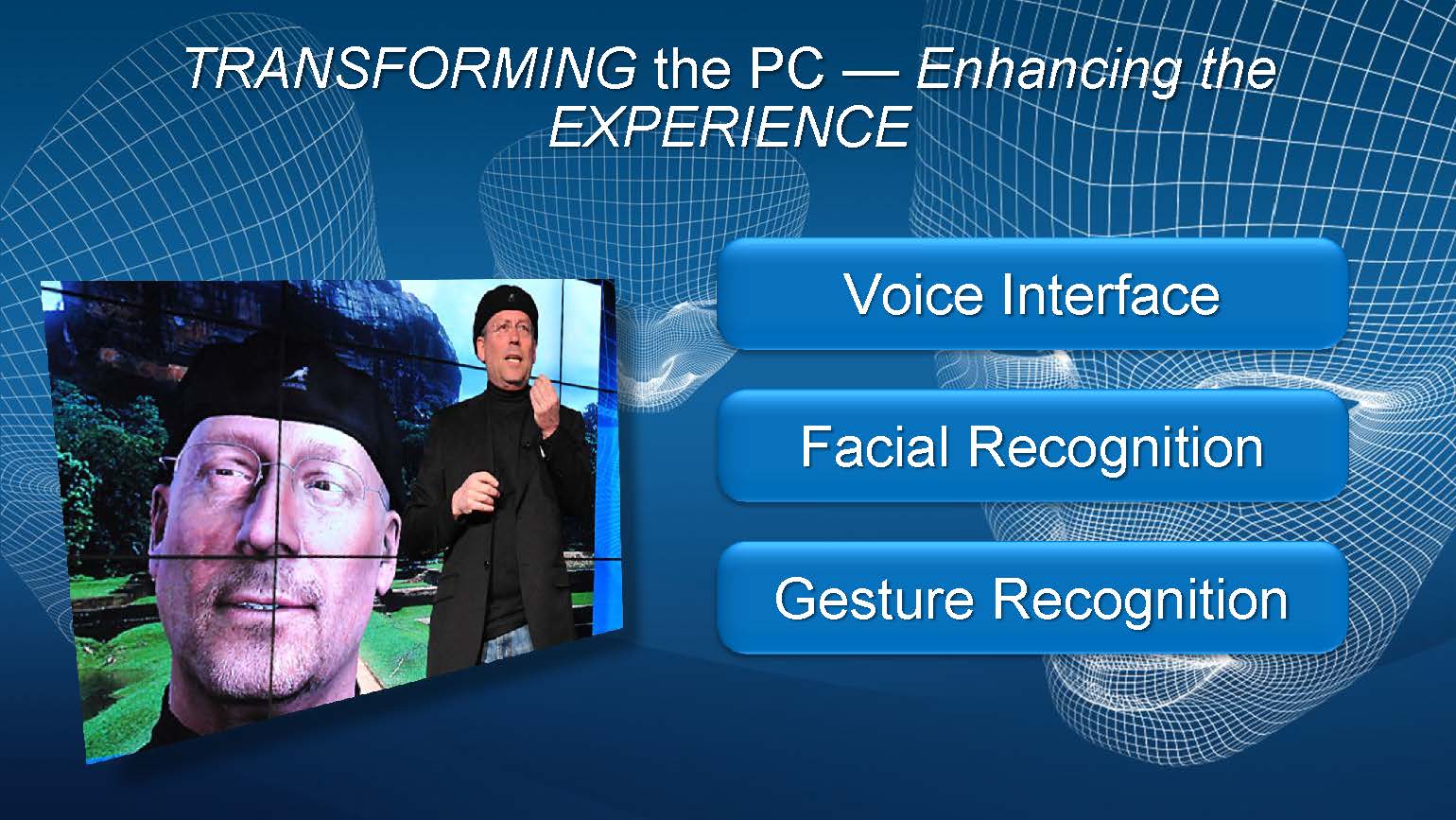 TRANSFORMING the PC — Enhancing the EXPERIENCE

Voice Interface

Facial Recognition

Gesture Recognition